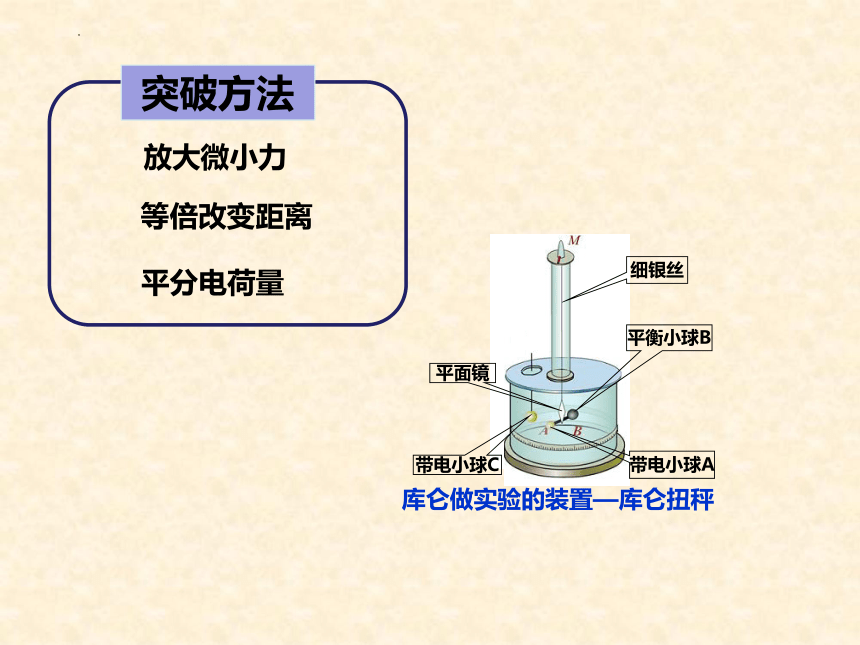 突破方法

放大微小力

等倍改变距离

平分电荷量

M

细银丝

平衡小球B

平面镜

A B

带电小球C

带电小球A

库仑做实验的装置—库仑扭秤